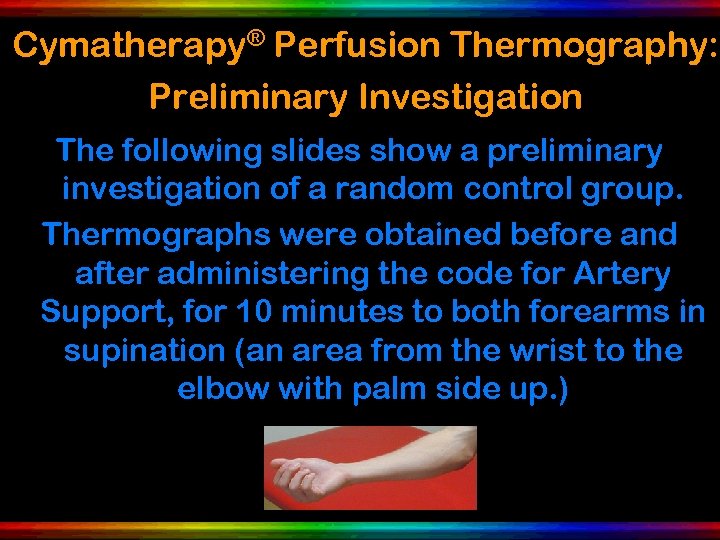 Cymatherapy® Perfusion Thermography: Preliminary Investigation

The following slides show a preliminary investigation of a random control group.

Thermographs were obtained before and after administering the code for Artery Support, for 10 minutes to both forearms in supination (an area from the wrist to the elbow with palm side up.)